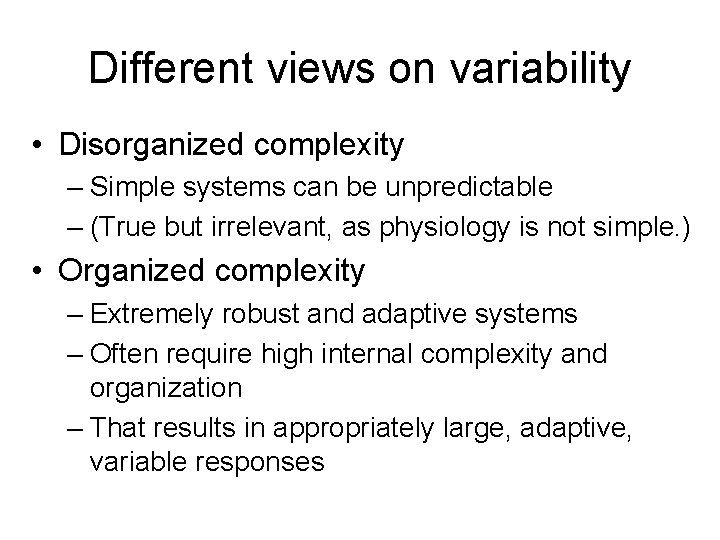 Different views on variability

• Disorganized complexity
– Simple systems can be unpredictable
– (True but irrelevant, as physiology is not simple.)

• Organized complexity
– Extremely robust and adaptive systems
– Often require high internal complexity and organization
– That results in appropriately large, adaptive, variable responses